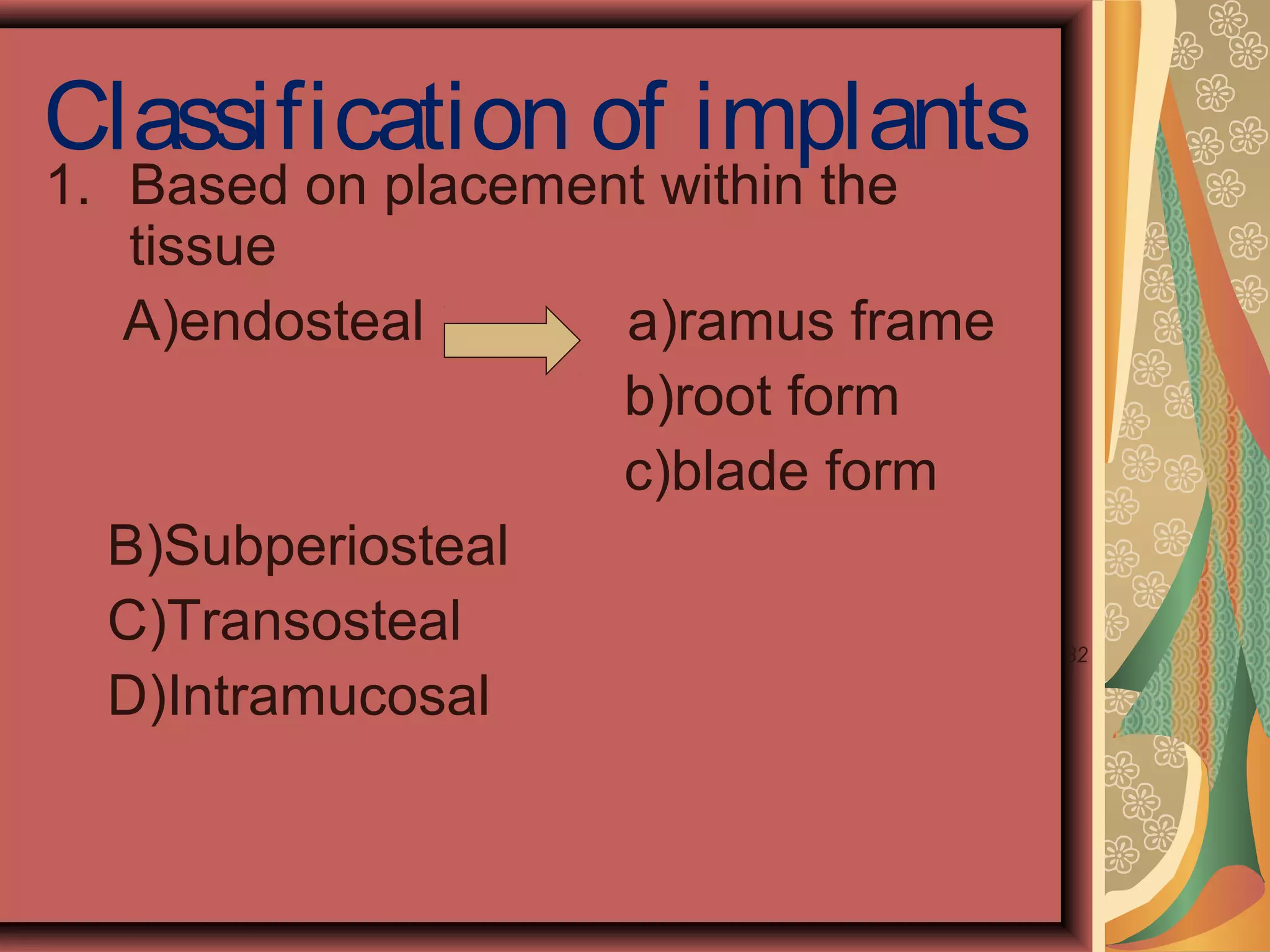 Classification of implants

1. Based on placement within the tissue

A)endosteal

a)ramus frame

b)root form

c)blade form

B)Subperiosteal

C)Transosteal

D)Intramucosal

32